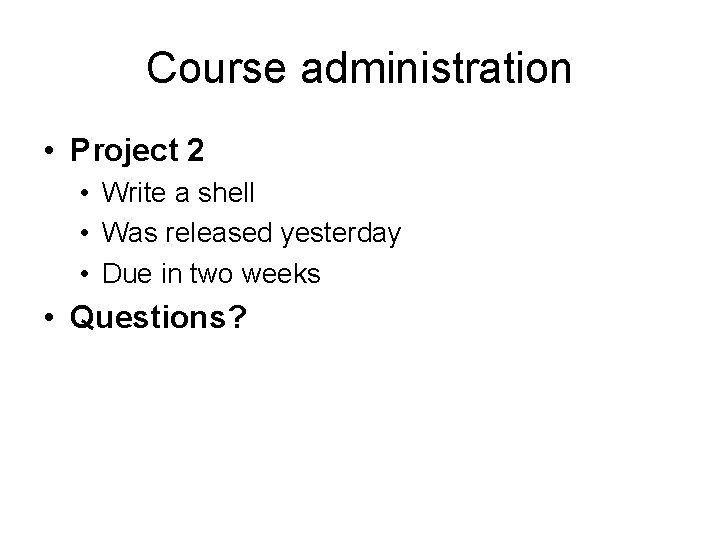 Course administration

• Project 2
  • Write a shell
  • Was released yesterday
  • Due in two weeks
• Questions?